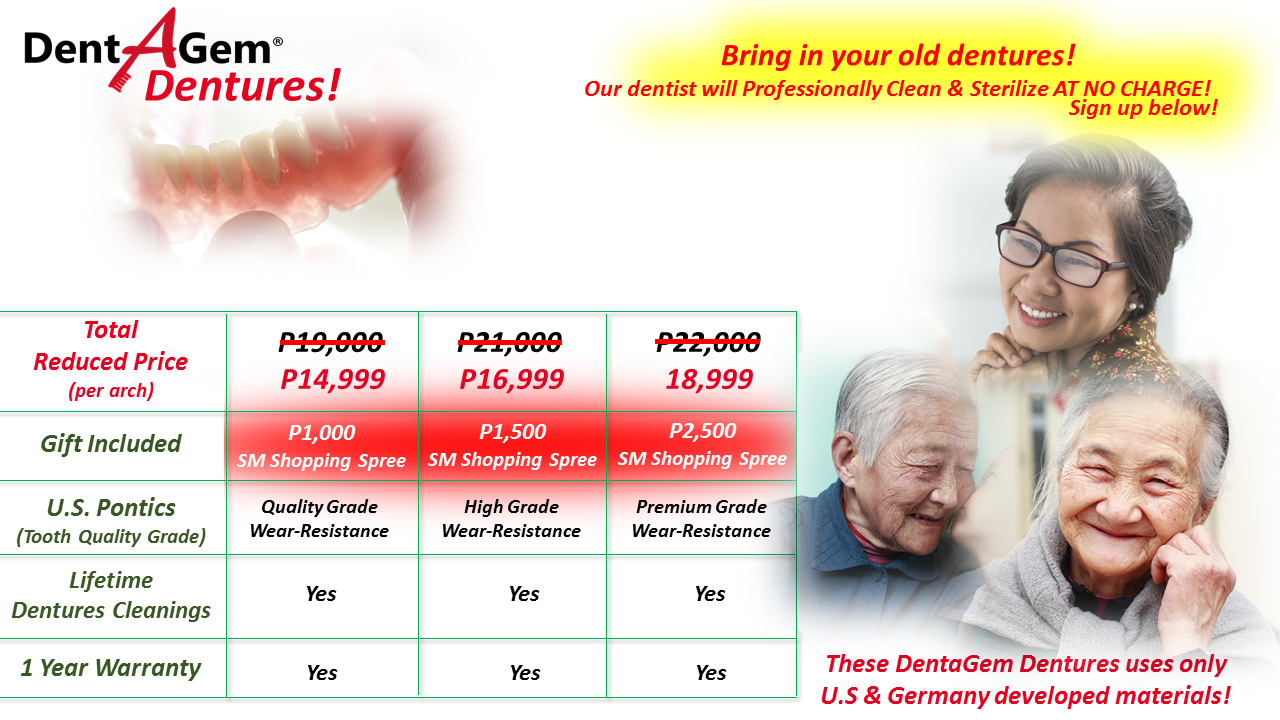 DentAGem®
Dentures!

Bring in your old dentures!
Our dentist will Professionally Clean & Sterilize AT NO CHARGE!
Sign up below!

| Total Reduced Price (per arch) | ~~P19,000~~ P14,999 | ~~P21,000~~ P16,999 | ~~P22,000~~ 18,999 |
|---|---|---|---|
| Gift Included | P1,000 SM Shopping Spree | P1,500 SM Shopping Spree | P2,500 SM Shopping Spree |
| U.S. Pontics (Tooth Quality Grade) | Quality Grade Wear-Resistance | High Grade Wear-Resistance | Premium Grade Wear-Resistance |
| Lifetime Dentures Cleanings | Yes | Yes | Yes |
| 1 Year Warranty | Yes | Yes | Yes |

These DentaGem Dentures uses only U.S & Germany developed materials!